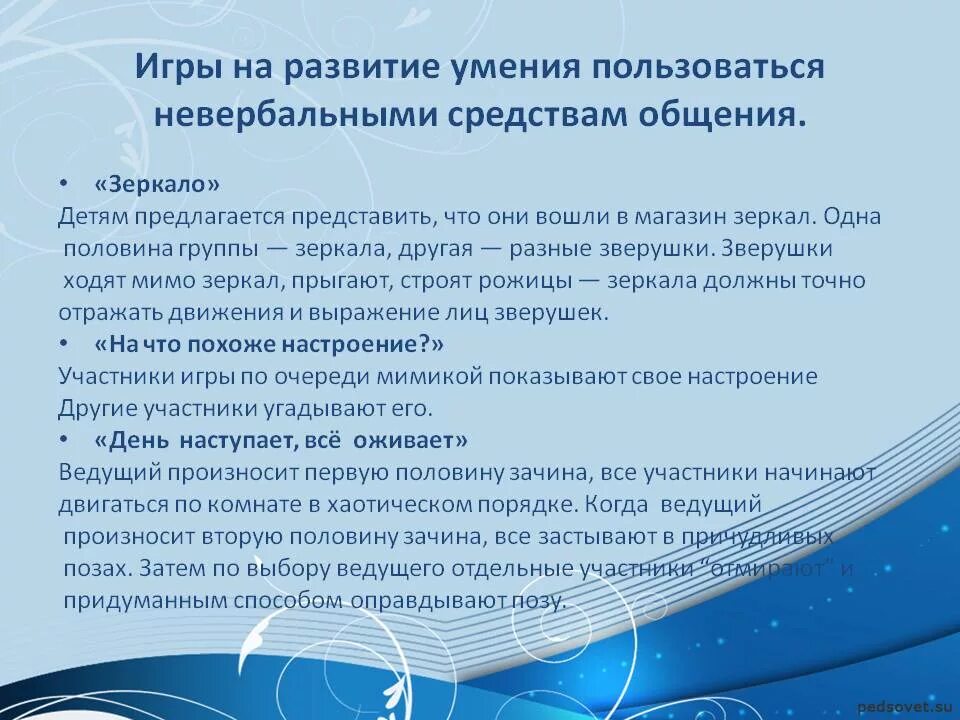 Игры на развитие умения пользоваться невербальными средствам общения.

• «Зеркало»
Детям предлагается представить, что они вошли в магазин зеркал. Одна половина группы — зеркала, другая — разные зверушки. Зверушки ходят мимо зеркал, прыгают, строят рожицы — зеркала должны точно отражать движения и выражение лиц зверушек.
• «На что похоже настроение?»
Участники игры по очереди мимикой показывают свое настроение Другие участники угадывают его.
• «День наступает, всё оживает»
Ведущий произносит первую половину зачина, все участники начинают двигаться по комнате в хаотическом порядке. Когда ведущий произносит вторую половину зачина, все застывают в причудливых позах. Затем по выбору ведущего отдельные участники "отмирают" и придуманным способом оправдывают позу.

pedsovet.su